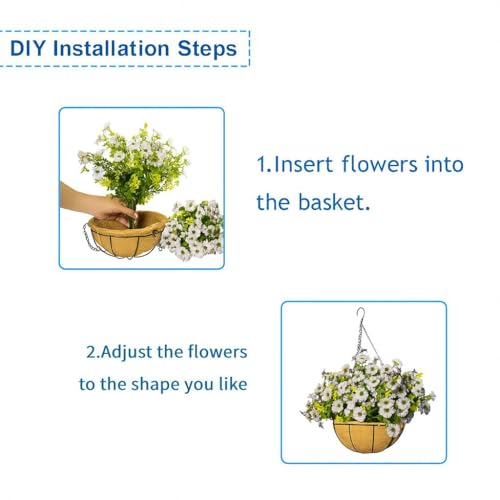 DIY Installation Steps

1.Insert flowers into the basket.

2.Adjust the flowers to the shape you like